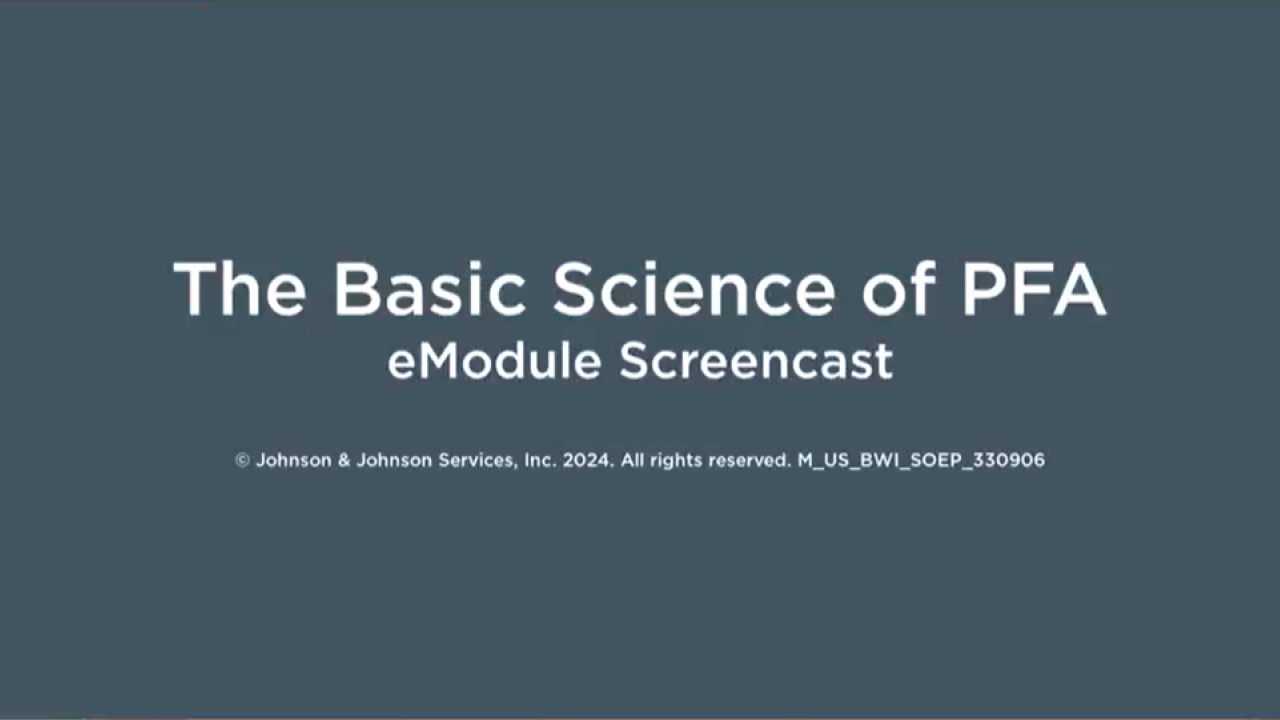 The Basic Science of PFA
eModule Screencast

© Johnson & Johnson Services, Inc. 2024. All rights reserved. M_US_BWI_SOEP_330906